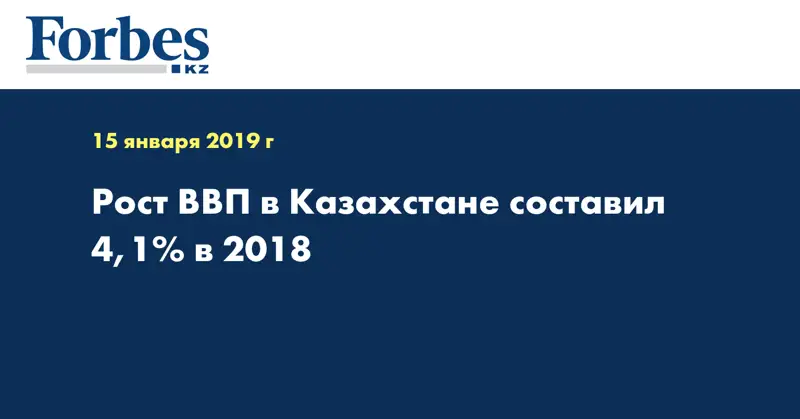 Forbes
KZ

15 января 2019 г

Рост ВВП в Казахстане составил 4,1% в 2018